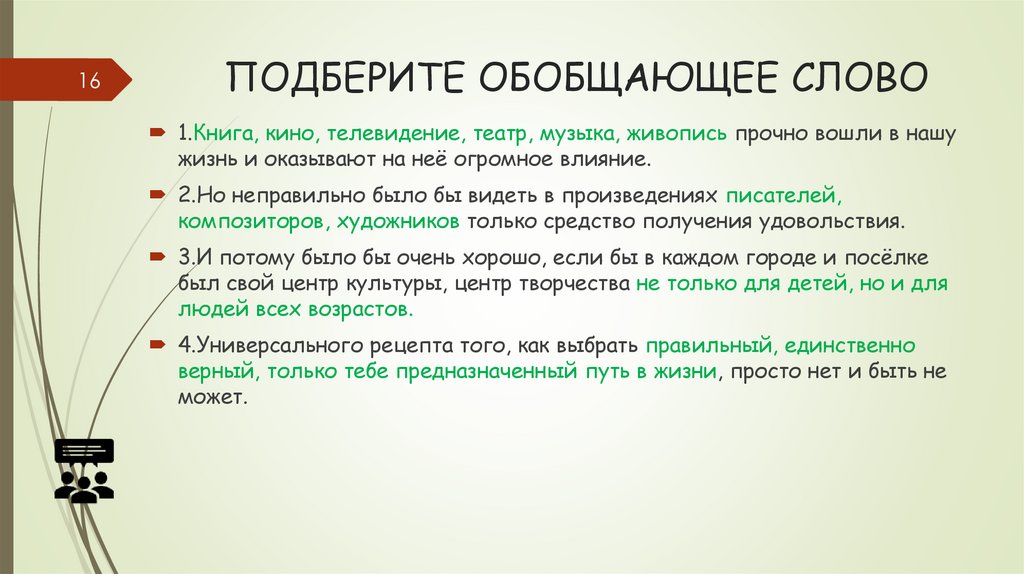 16

ПОДБЕРИТЕ ОБОБЩАЮЩЕЕ СЛОВО

1.Книга, кино, телевидение, театр, музыка, живопись прочно вошли в нашу жизнь и оказывают на неё огромное влияние.

2.Но неправильно было бы видеть в произведениях писателей, композиторов, художников только средство получения удовольствия.

3.И потому было бы очень хорошо, если бы в каждом городе и посёлке был свой центр культуры, центр творчества не только для детей, но и для людей всех возрастов.

4.Универсального рецепта того, как выбрать правильный, единственно верный, только тебе предназначенный путь в жизни, просто нет и быть не может.